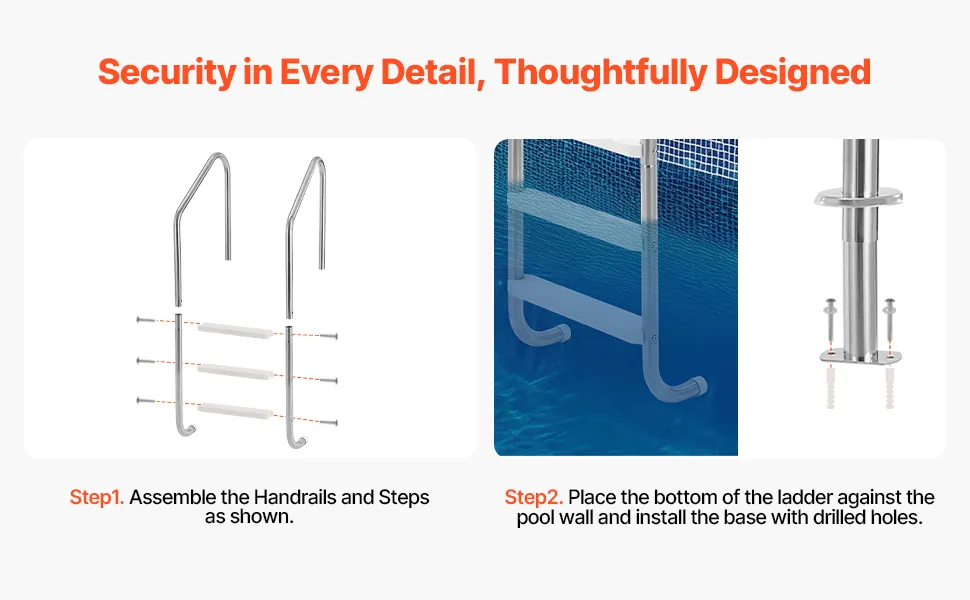 Security in Every Detail, Thoughtfully Designed

Step1. Assemble the Handrails and Steps as shown.

Step2. Place the bottom of the ladder against the pool wall and install the base with drilled holes.